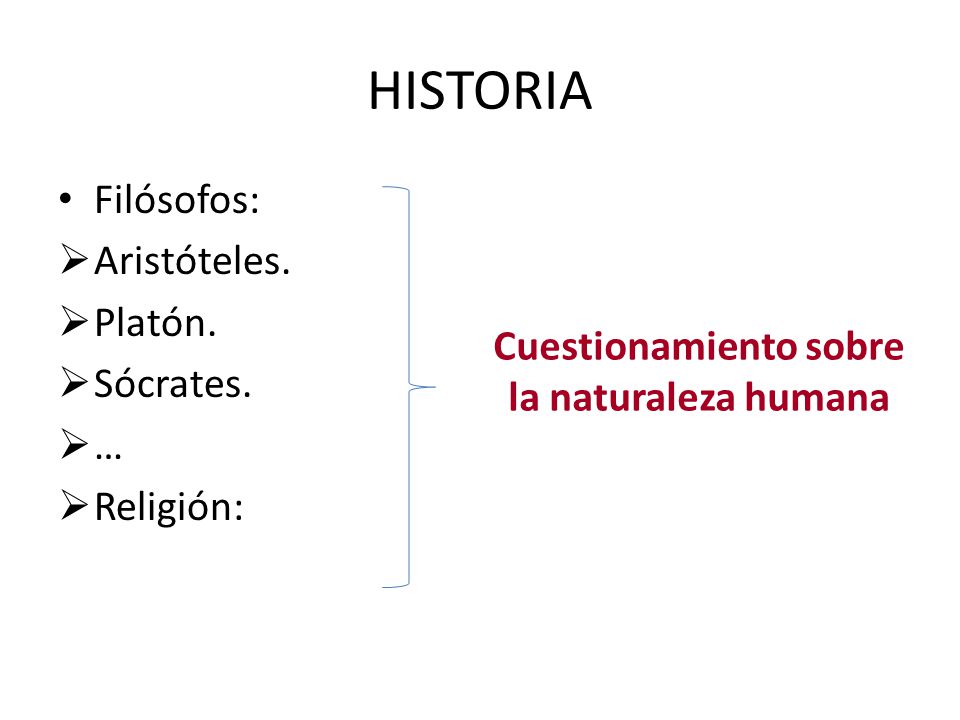 HISTORIA

• Filósofos:
➢ Aristóteles.
➢ Platón.
➢ Sócrates.
➢ …
➢ Religión:

Cuestionamiento sobre la naturaleza humana